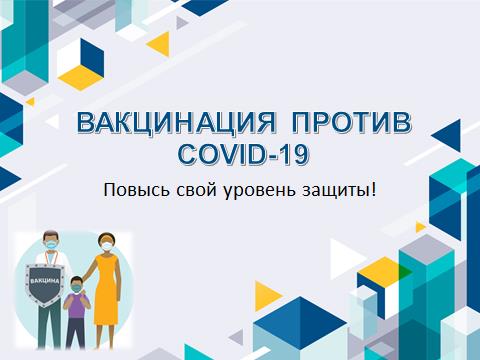 ВАКЦИНАЦИЯ ПРОТИВ COVID-19

Повысь свой уровень защиты!

ВАКЦИНА